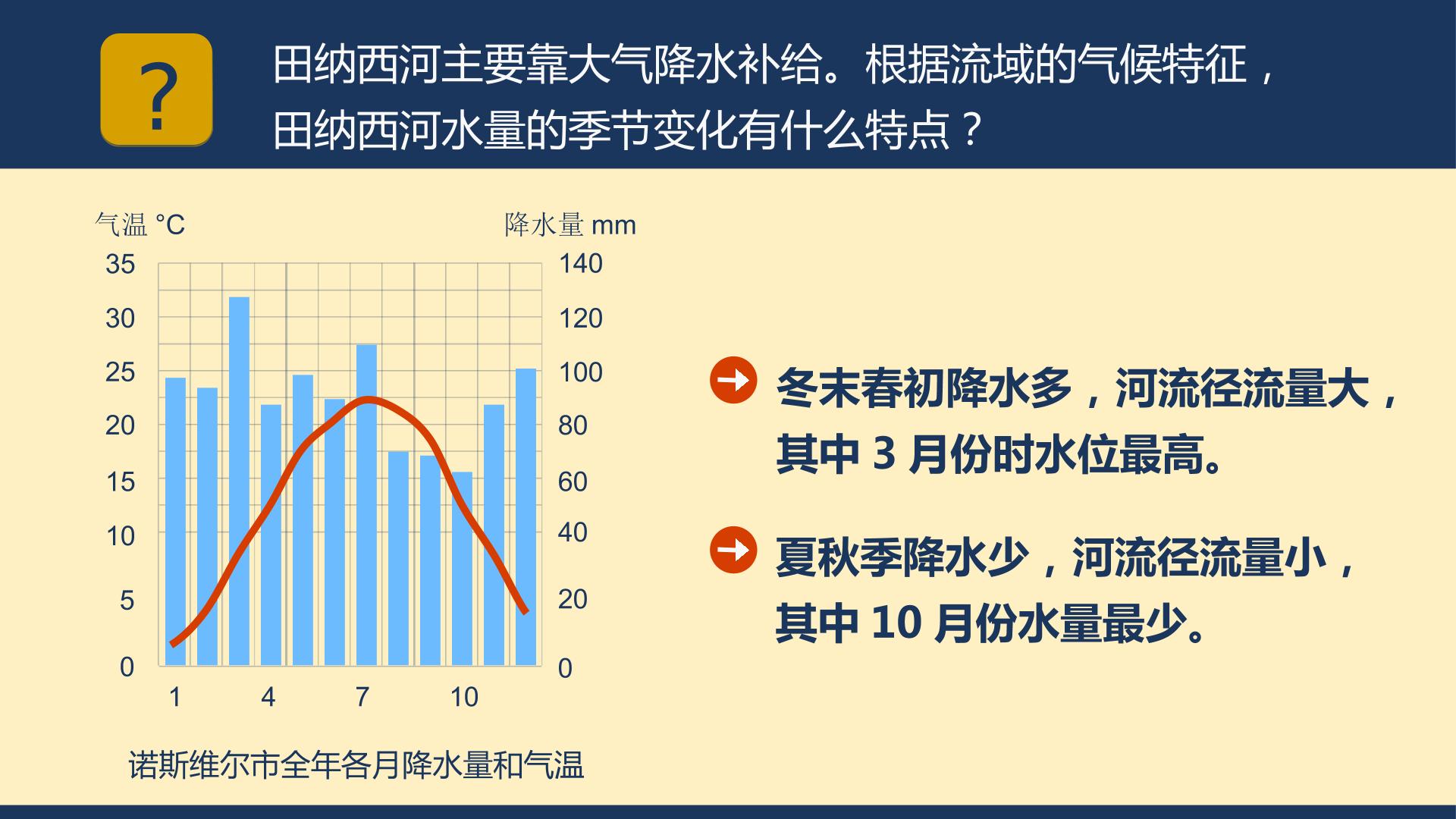 ?

田纳西河主要靠大气降水补给。根据流域的气候特征，田纳西河水量的季节变化有什么特点？

气温 °C
降水量 mm
35
30
25
20
15
10
5
0
140
120
100
80
60
40
20
0
1
4
7
10

诺斯维尔市全年各月降水量和气温

冬末春初降水多，河流径流量大，其中3月份时水位最高。

夏秋季降水少，河流径流量小，其中10月份水量最少。